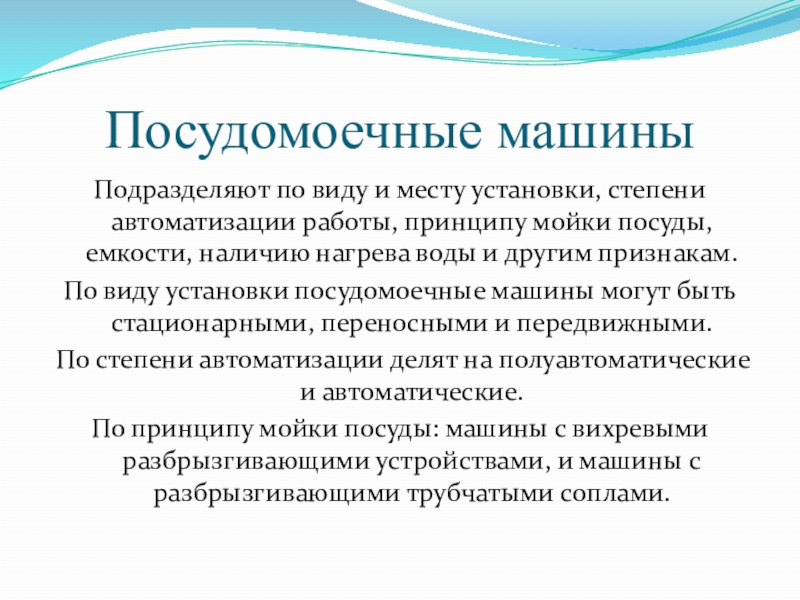 Посудомоечные машины

Подразделяют по виду и месту установки, степени автоматизации работы, принципу мойки посуды, емкости, наличию нагрева воды и другим признакам.

По виду установки посудомоечные машины могут быть стационарными, переносными и передвижными.

По степени автоматизации делят на полуавтоматические и автоматические.

По принципу мойки посуды: машины с вихревыми разбрызгивающими устройствами, и машины с разбрызгивающими трубчатыми соплами.